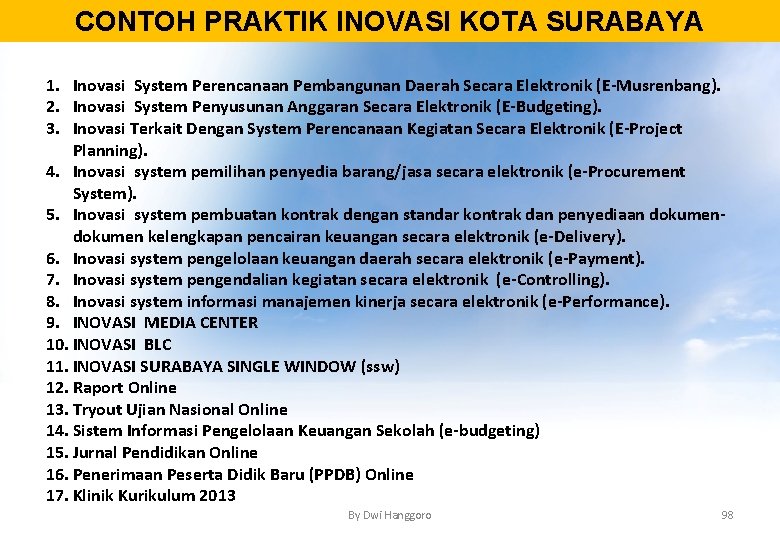 CONTOH PRAKTIK INOVASI KOTA SURABAYA

1. Inovasi System Perencanaan Pembangunan Daerah Secara Elektronik (E-Musrenbang).
2. Inovasi System Penyusunan Anggaran Secara Elektronik (E-Budgeting).
3. Inovasi Terkait Dengan System Perencanaan Kegiatan Secara Elektronik (E-Project Planning).
4. Inovasi system pemilihan penyedia barang/jasa secara elektronik (e-Procurement System).
5. Inovasi system pembuatan kontrak dengan standar kontrak dan penyediaan dokumen-dokumen kelengkapan pencairan keuangan secara elektronik (e-Delivery).
6. Inovasi system pengelolaan keuangan daerah secara elektronik (e-Payment).
7. Inovasi system pengendalian kegiatan secara elektronik (e-Controlling).
8. Inovasi system informasi manajemen kinerja secara elektronik (e-Performance).
9. INOVASI MEDIA CENTER
10. INOVASI BLC
11. INOVASI SURABAYA SINGLE WINDOW (ssw)
12. Raport Online
13. Tryout Ujian Nasional Online
14. Sistem Informasi Pengelolaan Keuangan Sekolah (e-budgeting)
15. Jurnal Pendidikan Online
16. Penerimaan Peserta Didik Baru (PPDB) Online
17. Klinik Kurikulum 2013

By Dwi Hanggoro

98